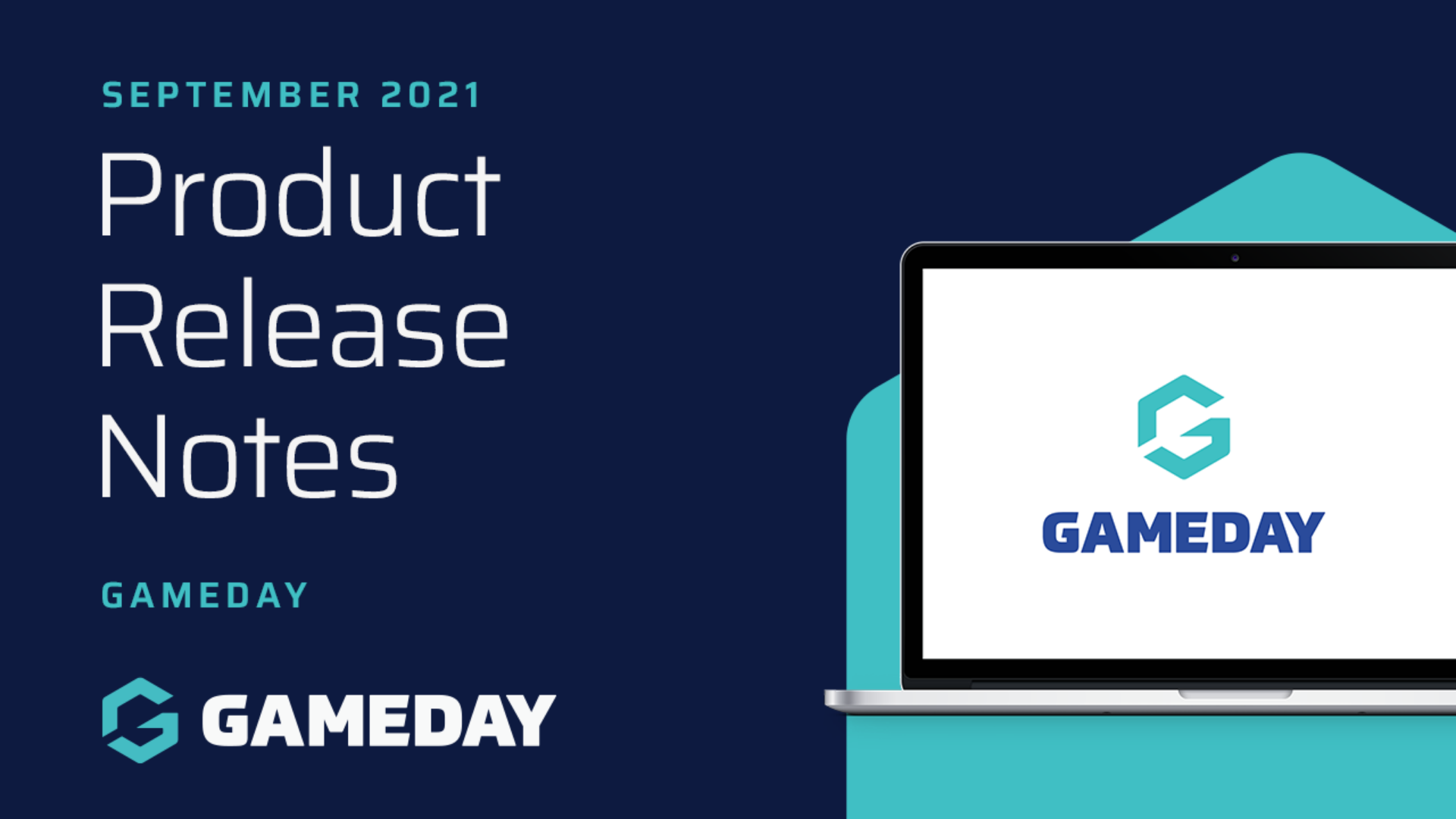 SEPTEMBER 2021

Product Release Notes

GAMEDAY

GAMEDAY

GAMEDAY